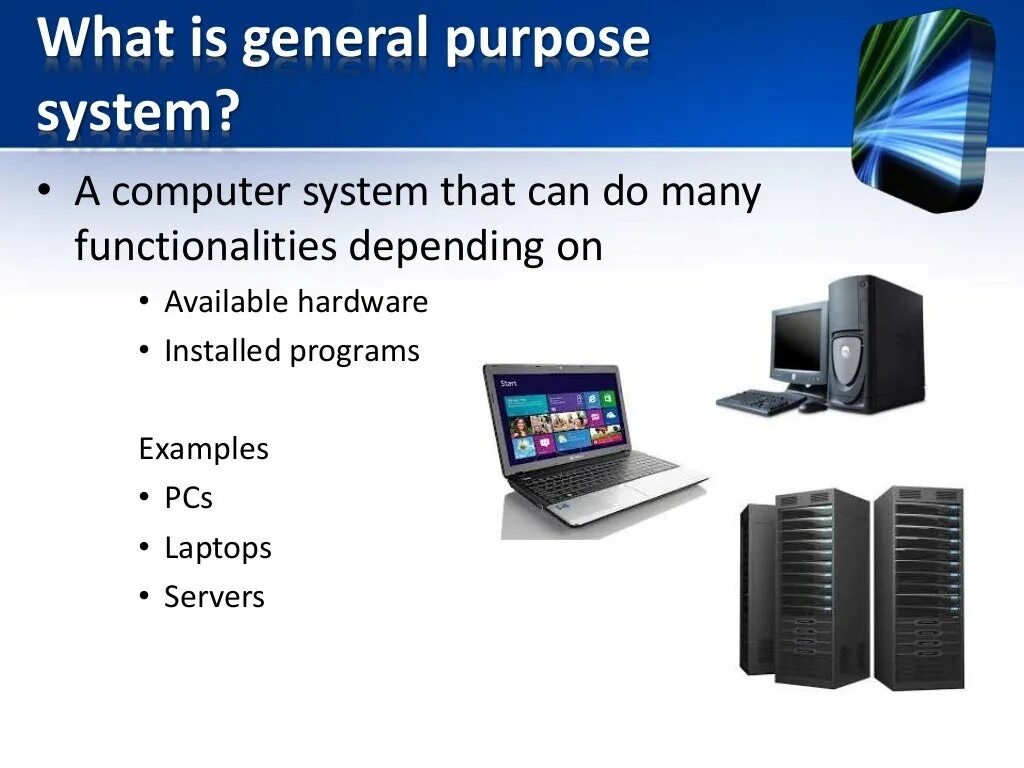 What is general purpose system?

• A computer system that can do many functionalities depending on
  • Available hardware
  • Installed programs

Examples
• PCs
• Laptops
• Servers

Start